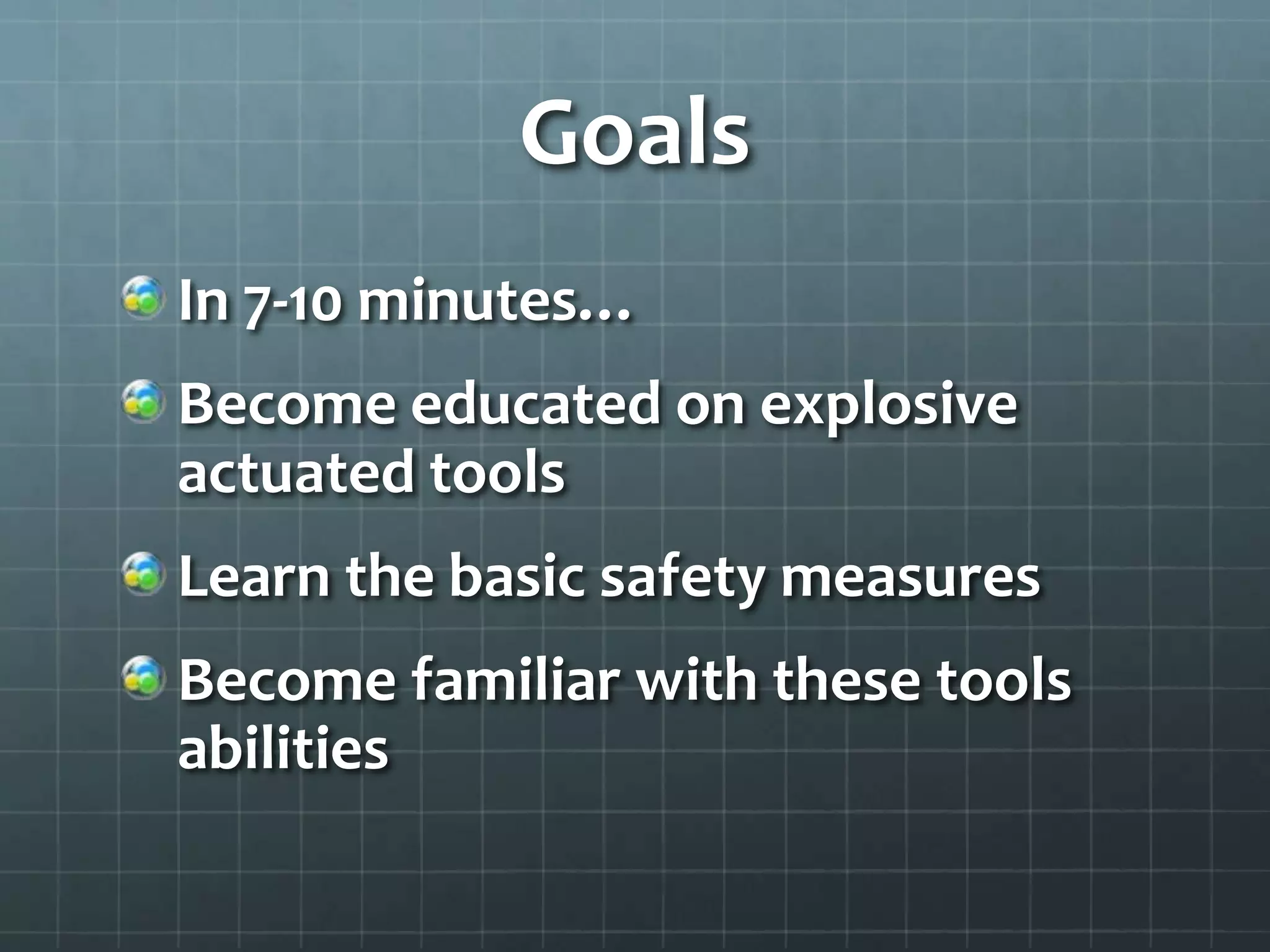 Goals

In 7-10 minutes…

Become educated on explosive actuated tools

Learn the basic safety measures

Become familiar with these tools abilities